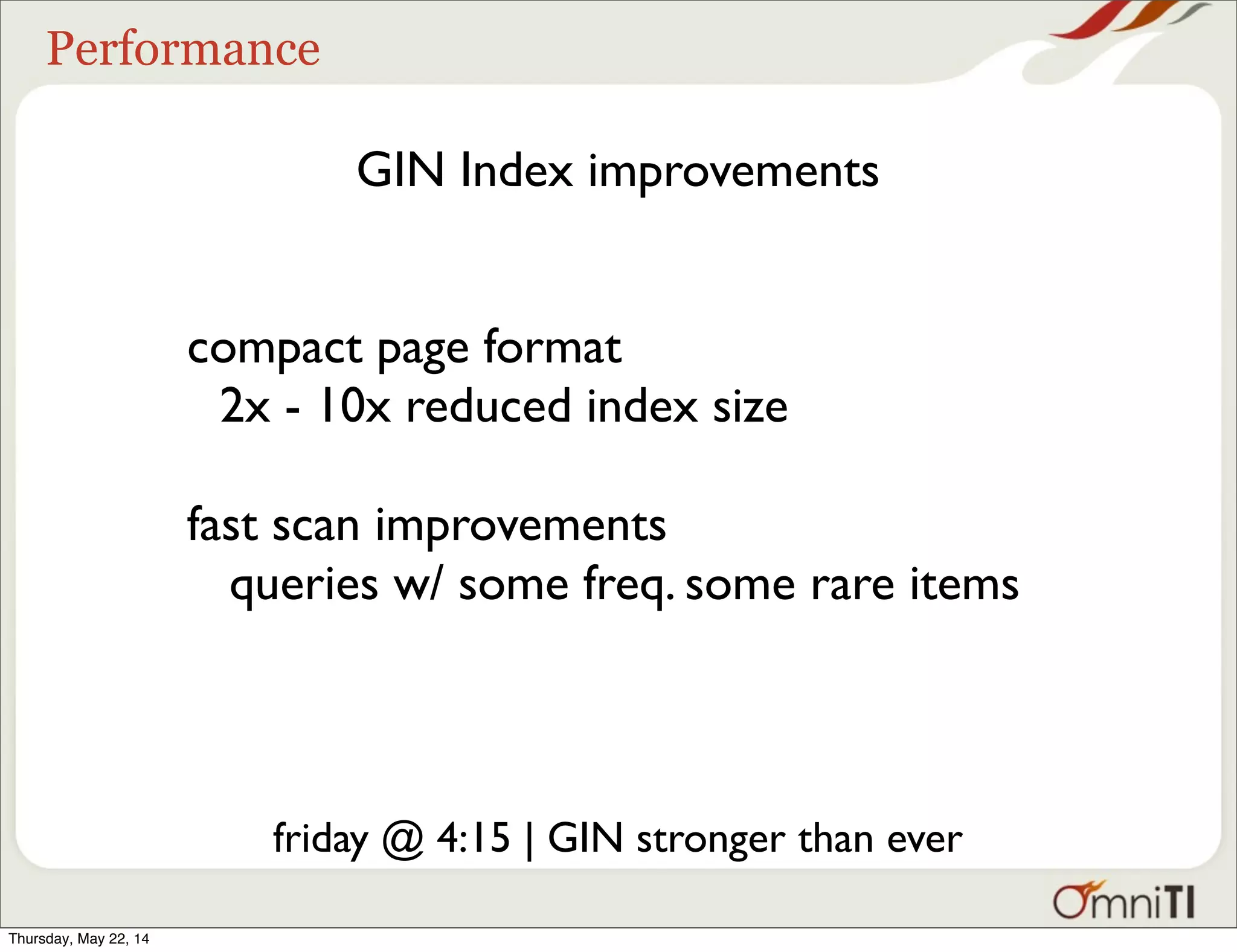 Performance

GIN Index improvements

compact page format
2x - 10x reduced index size

fast scan improvements
queries w/ some freq. some rare items

friday @ 4:15 | GIN stronger than ever

OmniTI

Thursday, May 22, 14